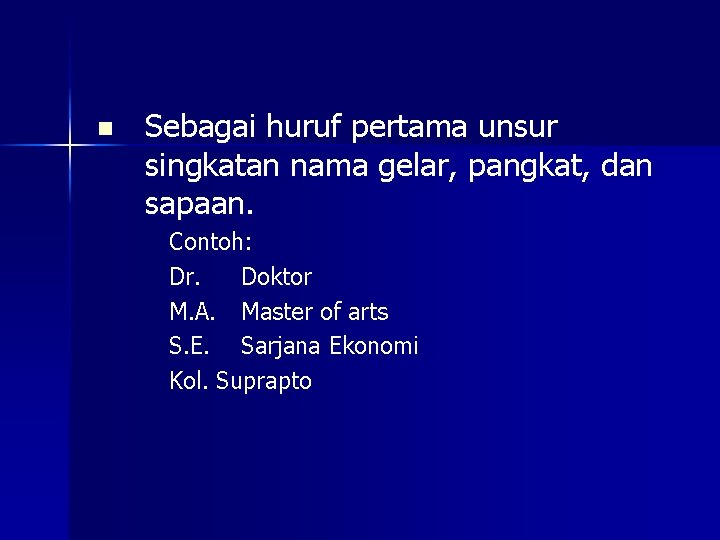 Sebagai huruf pertama unsur singkatan nama gelar, pangkat, dan sapaan.

Contoh:
Dr. Doktor
M.A. Master of arts
S.E. Sarjana Ekonomi
Kol. Suprapto